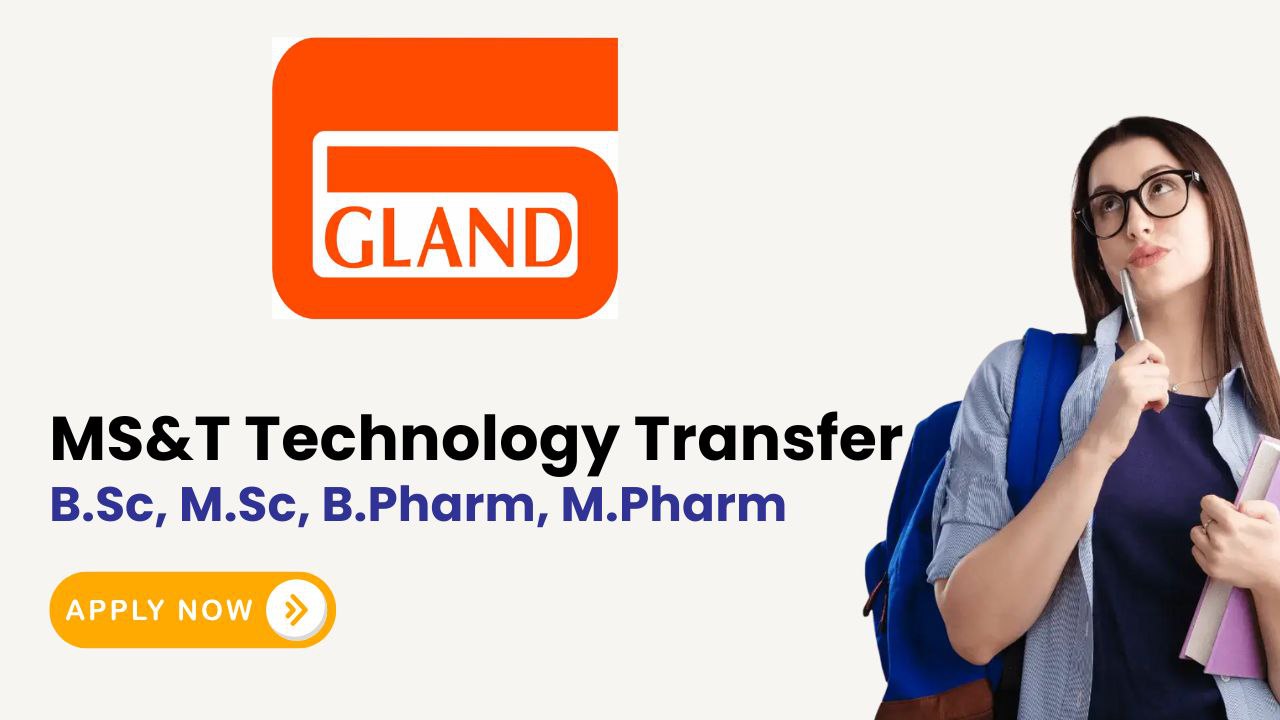 GLAND

MS&T Technology Transfer

B.Sc, M.Sc, B.Pharm, M.Pharm

APPLY NOW